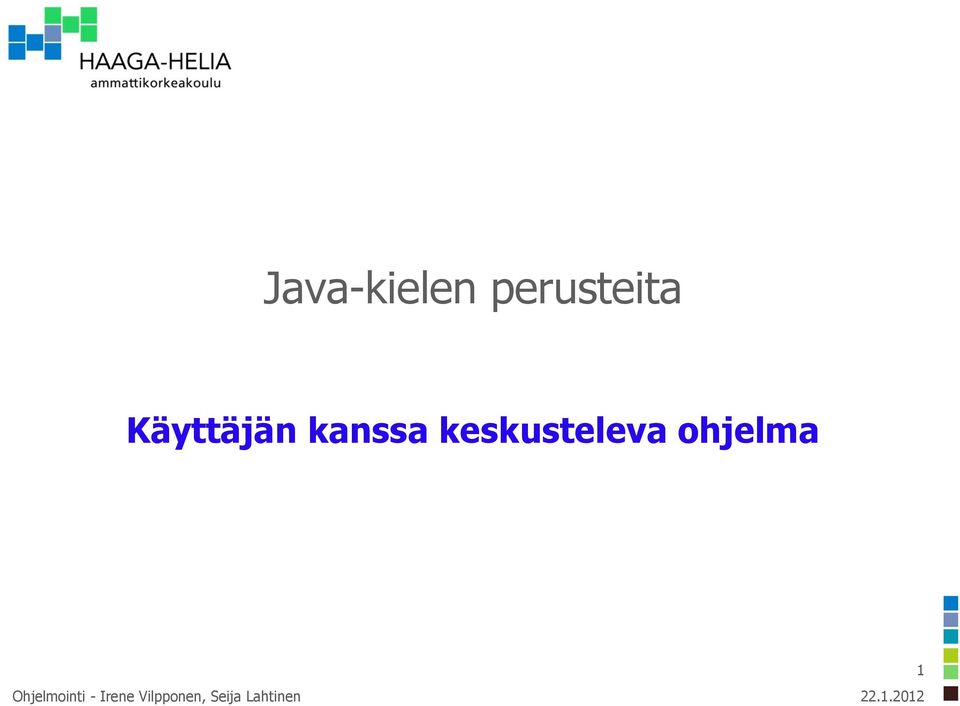 HAAGA-HELIA
ammattikorkeakoulu

Java-kielen perusteita

Käyttäjän kanssa keskusteleva ohjelma

1

Ohjelmointi - Irene Vilpponen, Seija Lahtinen

22.1.2012